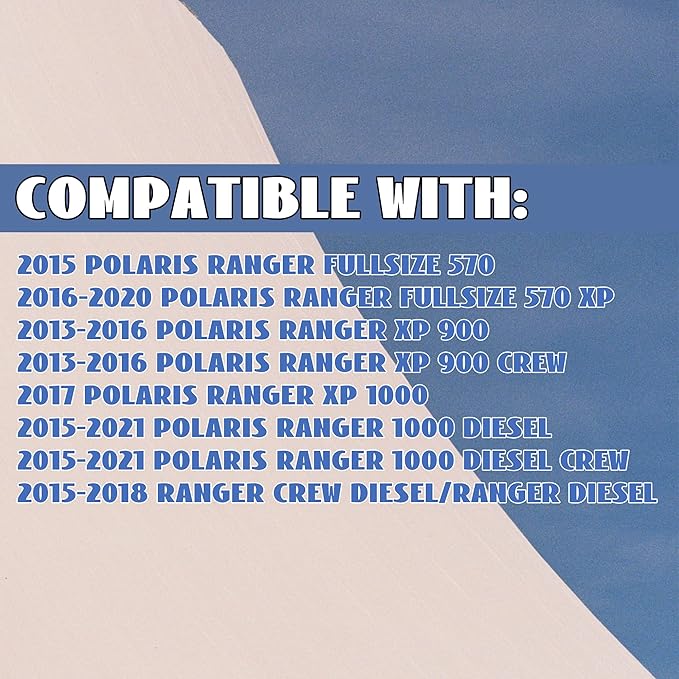 COMPATIBLE WITH:

2015 POLARIS RANGER FULLSIZE 570
2016-2020 POLARIS RANGER FULLSIZE 570 XP
2013-2016 POLARIS RANGER XP 900
2013-2016 POLARIS RANGER XP 900 CREW
2017 POLARIS RANGER XP 1000
2015-2021 POLARIS RANGER 1000 DIESEL
2015-2021 POLARIS RANGER 1000 DIESEL CREW
2015-2018 RANGER CREW DIESEL/RANGER DIESEL